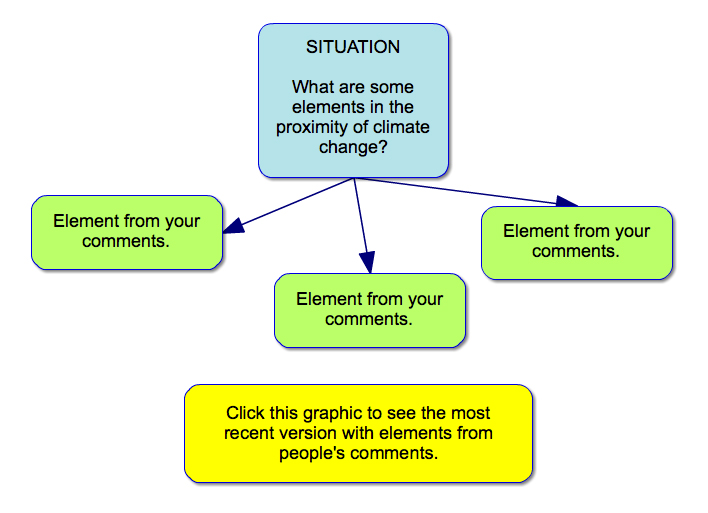 SITUATION

What are some elements in the proximity of climate change?

Element from your comments.

Element from your comments.

Element from your comments.

Click this graphic to see the most recent version with elements from people's comments.